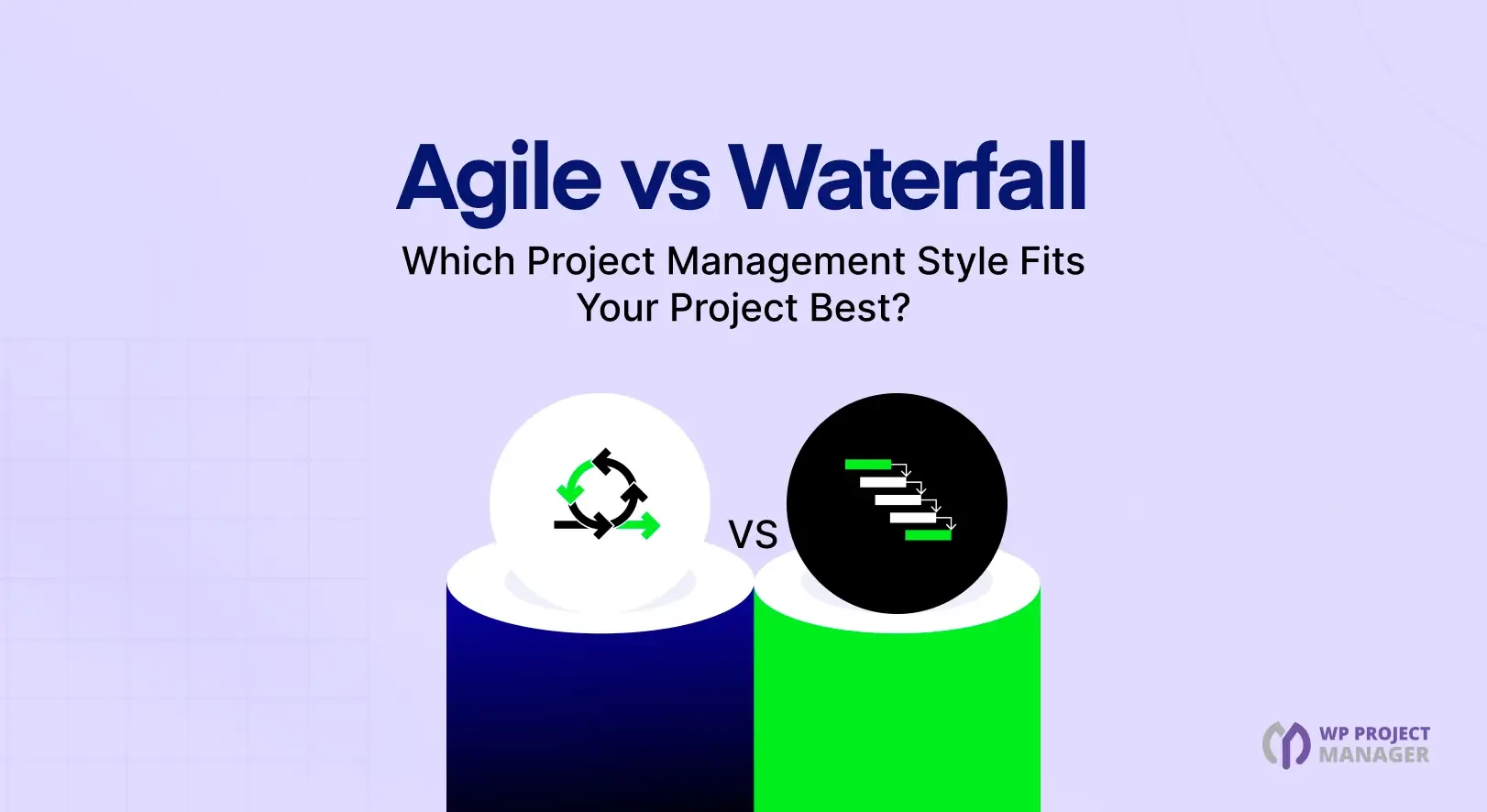 Agile vs Waterfall

Which Project Management Style Fits Your Project Best?

VS

WP PROJECT MANAGER